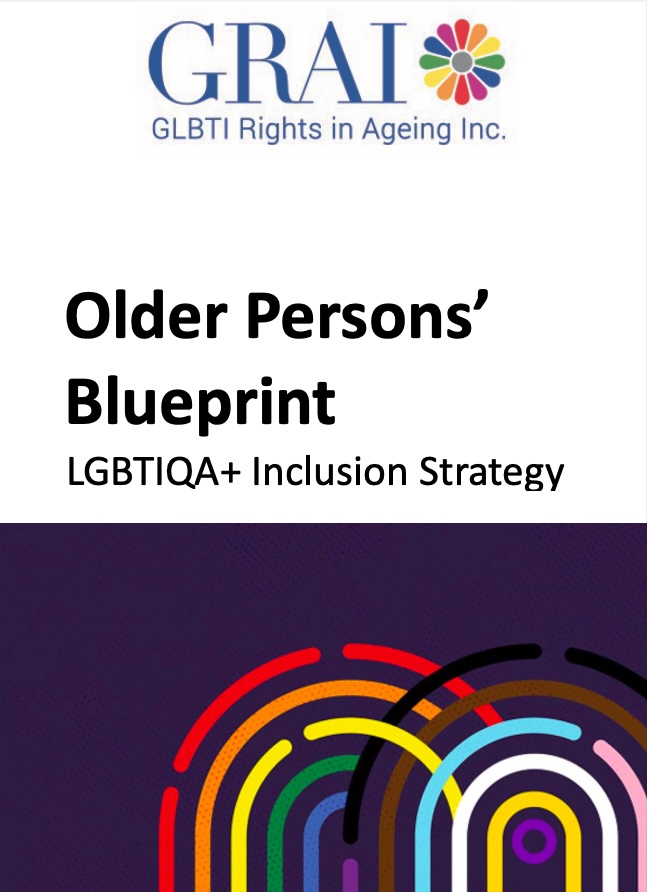 GRAI
GLBTI Rights in Ageing Inc.

Older Persons' Blueprint

LGBTIQA+ Inclusion Strategy